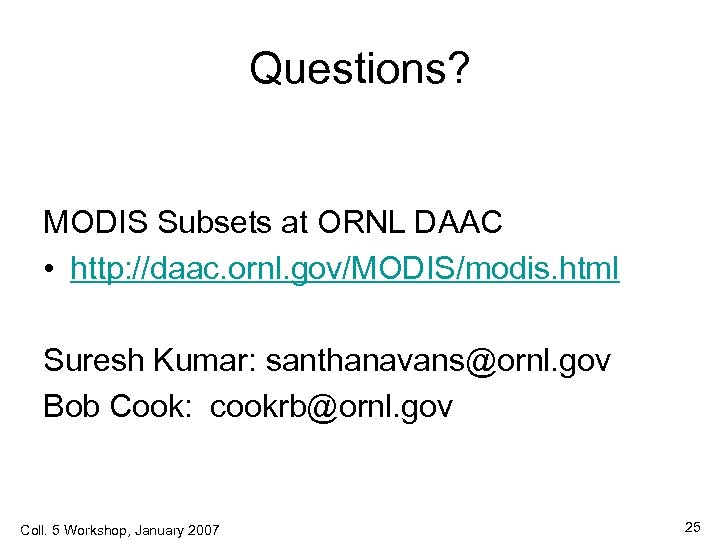 Questions?

MODIS Subsets at ORNL DAAC
• http://daac.ornl.gov/MODIS/modis.html

Suresh Kumar: santhanavans@ornl.gov
Bob Cook: cookrb@ornl.gov

Coll. 5 Workshop, January 2007

25